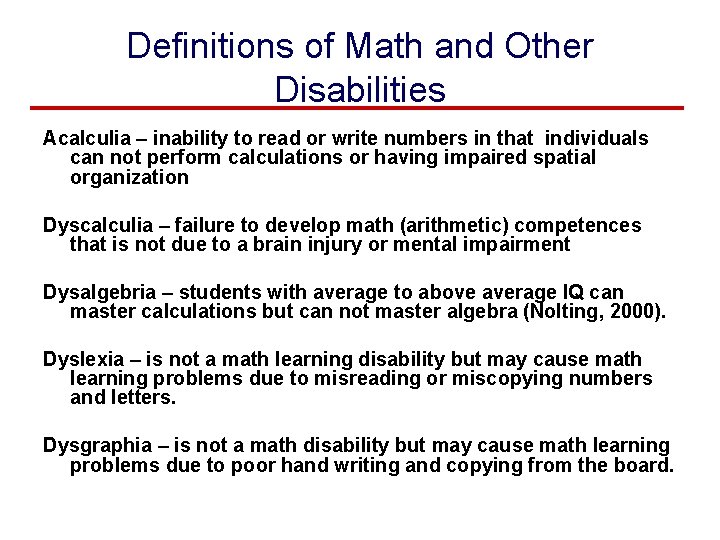 Definitions of Math and Other Disabilities

Acalculia – inability to read or write numbers in that individuals can not perform calculations or having impaired spatial organization

Dyscalculia – failure to develop math (arithmetic) competences that is not due to a brain injury or mental impairment

Dysalgebria – students with average to above average IQ can master calculations but can not master algebra (Nolting, 2000).

Dyslexia – is not a math learning disability but may cause math learning problems due to misreading or miscopying numbers and letters.

Dysgraphia – is not a math disability but may cause math learning problems due to poor hand writing and copying from the board.